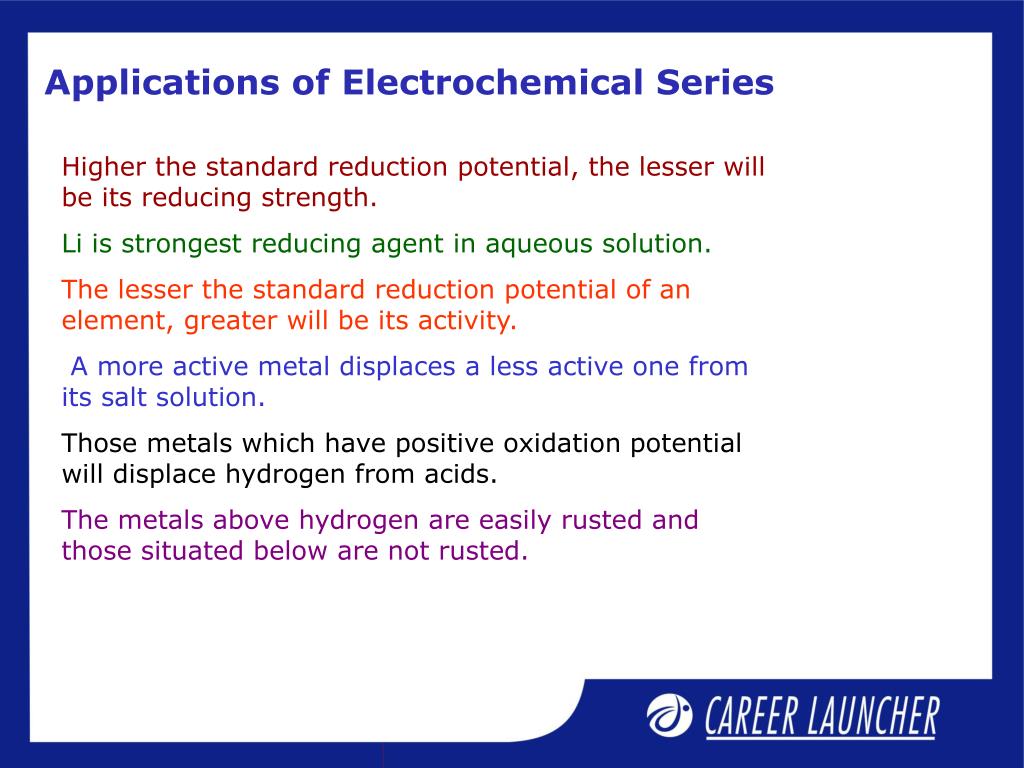 Applications of Electrochemical Series

Higher the standard reduction potential, the lesser will be its reducing strength.

Li is strongest reducing agent in aqueous solution.

The lesser the standard reduction potential of an element, greater will be its activity.

A more active metal displaces a less active one from its salt solution.

Those metals which have positive oxidation potential will displace hydrogen from acids.

The metals above hydrogen are easily rusted and those situated below are not rusted.

CAREER LAUNCHER